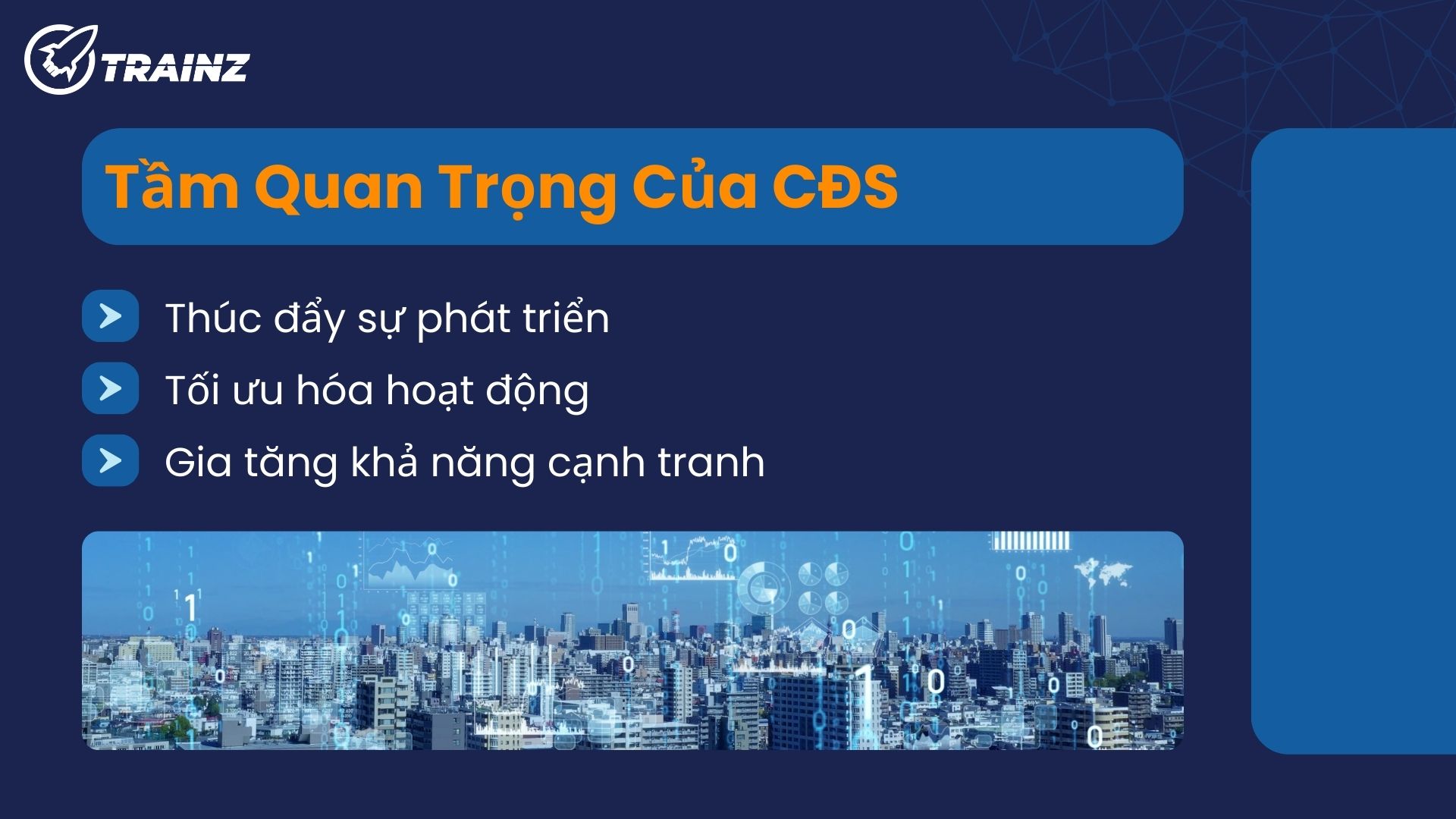 TRAINZ

Tầm Quan Trọng Của CĐS

Thúc đẩy sự phát triển

Tối ưu hóa hoạt động

Gia tăng khả năng cạnh tranh